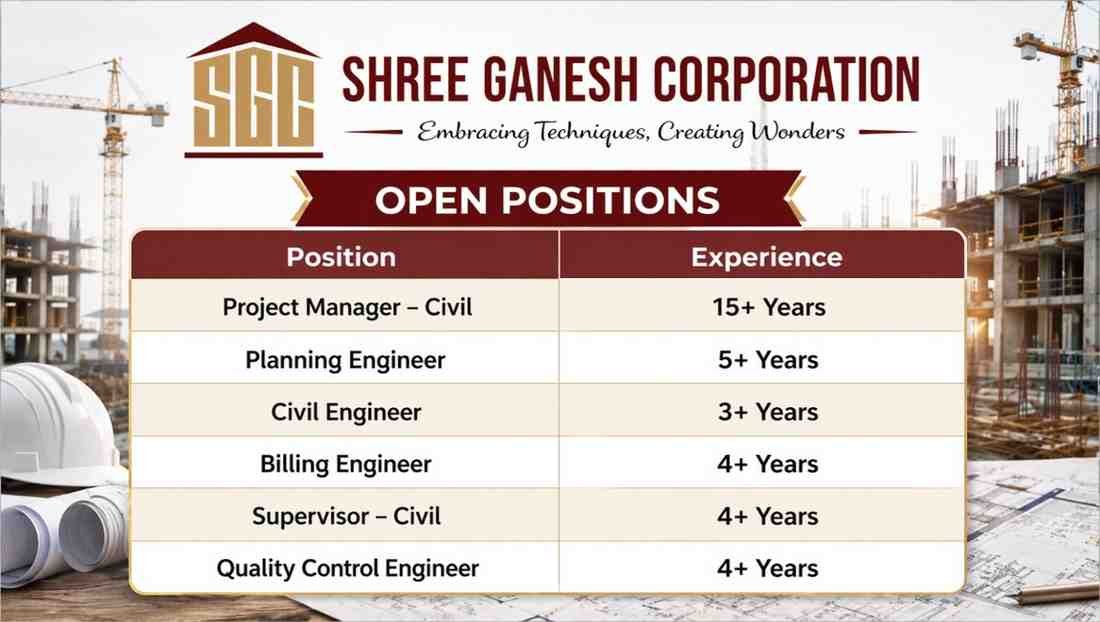 SGC

SHREE GANESH CORPORATION

Embracing Techniques, Creating Wonders

OPEN POSITIONS

| Position | Experience |
|---|---|
| Project Manager – Civil | 15+ Years |
| Planning Engineer | 5+ Years |
| Civil Engineer | 3+ Years |
| Billing Engineer | 4+ Years |
| Supervisor – Civil | 4+ Years |
| Quality Control Engineer | 4+ Years |